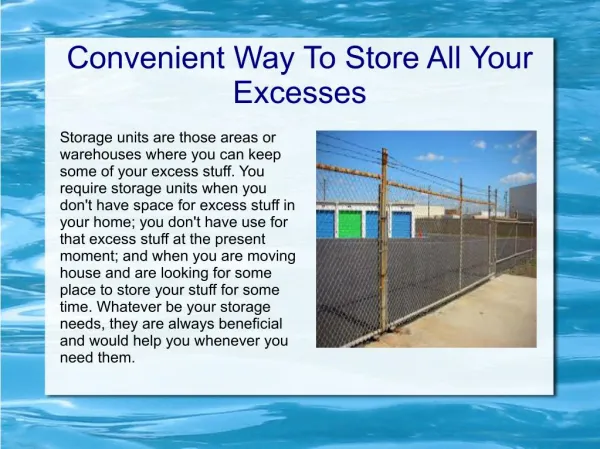 Convenient Way To Store All Your Excesses

Storage units are those areas or warehouses where you can keep some of your excess stuff. You require storage units when you don't have space for excess stuff in your home; you don't have use for that excess stuff at the present moment; and when you are moving house and are looking for some place to store your stuff for some time. Whatever be your storage needs, they are always beneficial and would help you whenever you need them.